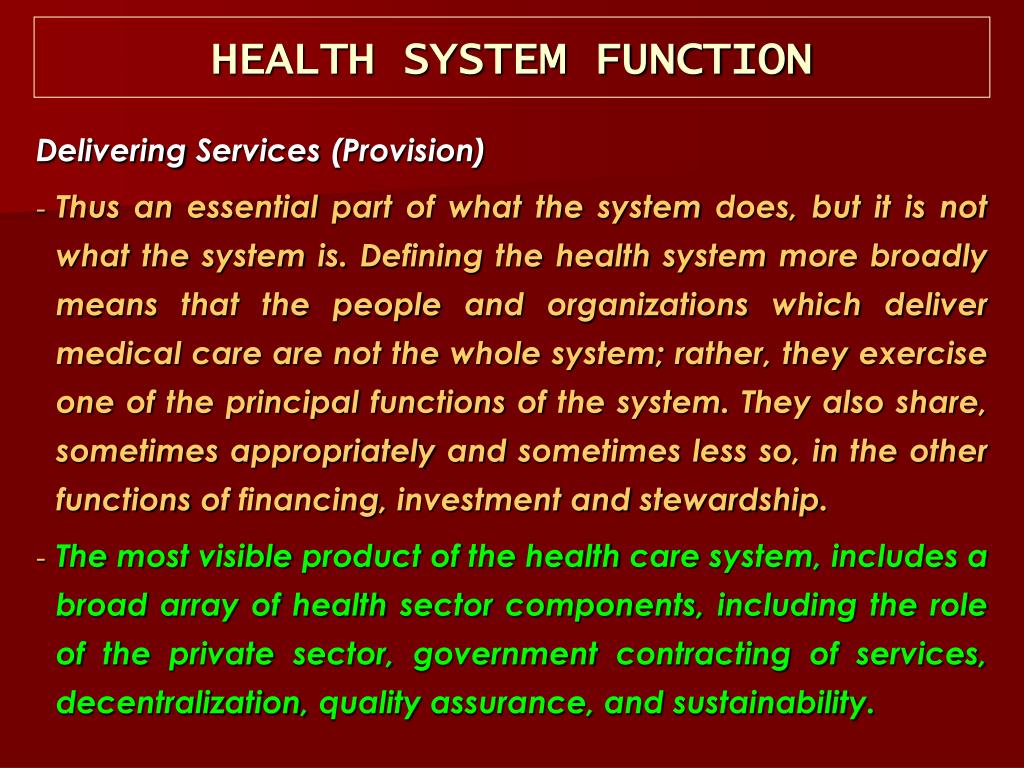 HEALTH SYSTEM FUNCTION

Delivering Services (Provision)

- Thus an essential part of what the system does, but it is not what the system is. Defining the health system more broadly means that the people and organizations which deliver medical care are not the whole system; rather, they exercise one of the principal functions of the system. They also share, sometimes appropriately and sometimes less so, in the other functions of financing, investment and stewardship.

- The most visible product of the health care system, includes a broad array of health sector components, including the role of the private sector, government contracting of services, decentralization, quality assurance, and sustainability.